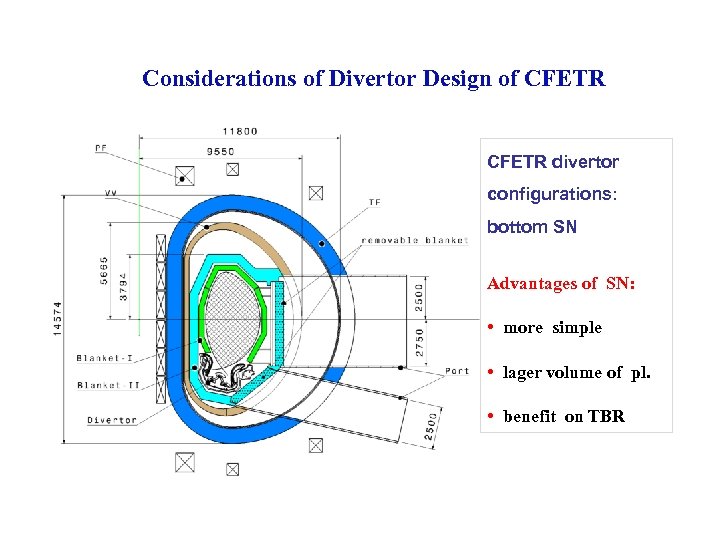 Considerations of Divertor Design of CFETR

11800
9550
PF
VV
TF
removable blanket
5665
3794
14574
2500
2750
Blanket-I
Blanket-II
Divertor
Port
2500

CFETR divertor configurations: bottom SN

Advantages of SN:

• more simple

• lager volume of pl.

• benefit on TBR